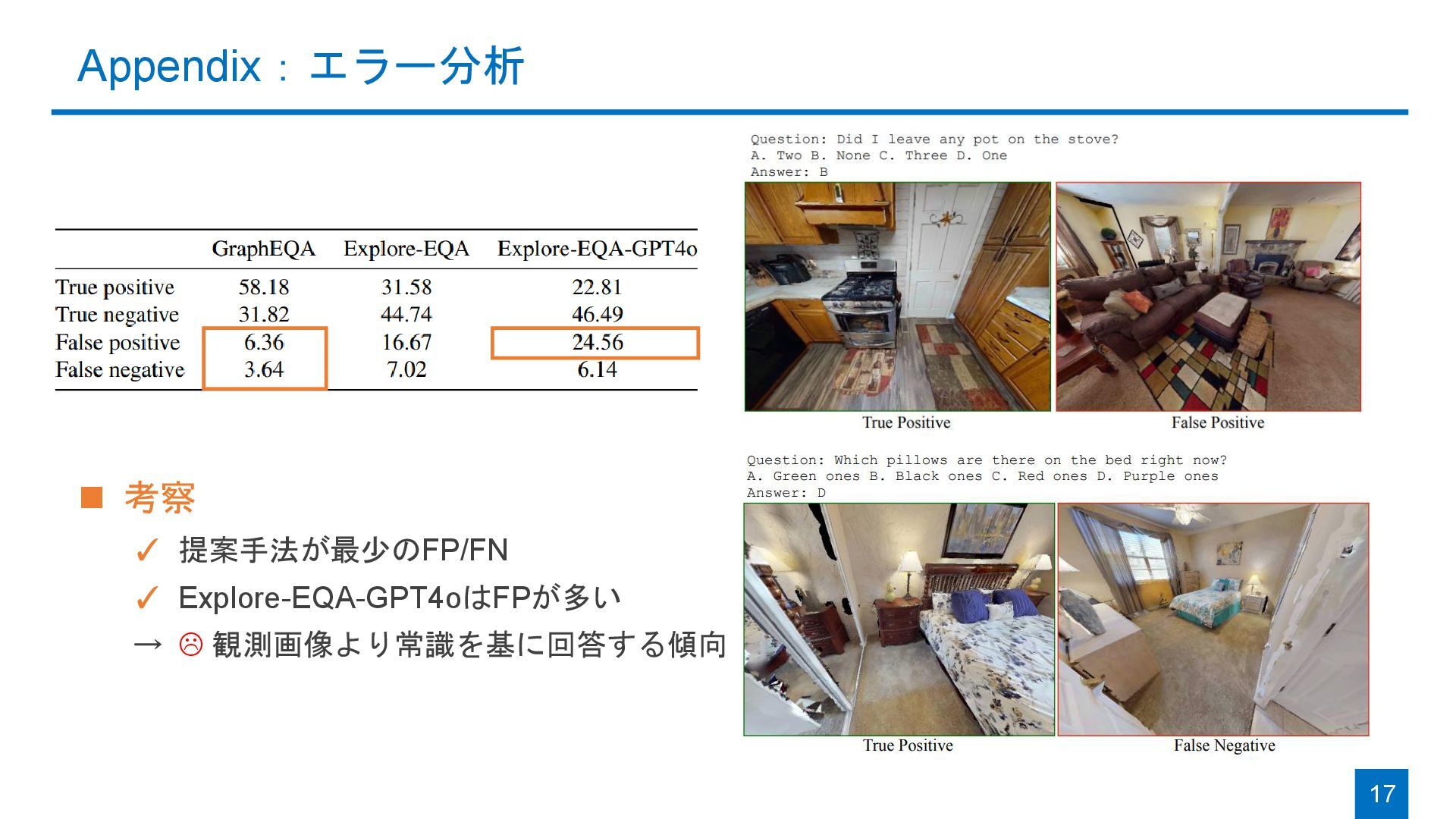 Appendix：エラー分析

| | GraphEQA | Explore-EQA | Explore-EQA-GPT4o |
|---|---|---|---|
| True positive | 58.18 | 31.58 | 22.81 |
| True negative | 31.82 | 44.74 | 46.49 |
| False positive | 6.36 | 16.67 | 24.56 |
| False negative | 3.64 | 7.02 | 6.14 |

■ 考察

✓ 提案手法が最少のFP/FN

✓ Explore-EQA-GPT4oはFPが多い

→ ☹ 観測画像より常識を基に回答する傾向

Question: Did I leave any pot on the stove?
A. Two B. None C. Three D. One
Answer: B

True Positive

False Positive

Question: Which pillows are there on the bed right now?
A. Green ones B. Black ones C. Red ones D. Purple ones
Answer: D

True Positive

False Negative

17